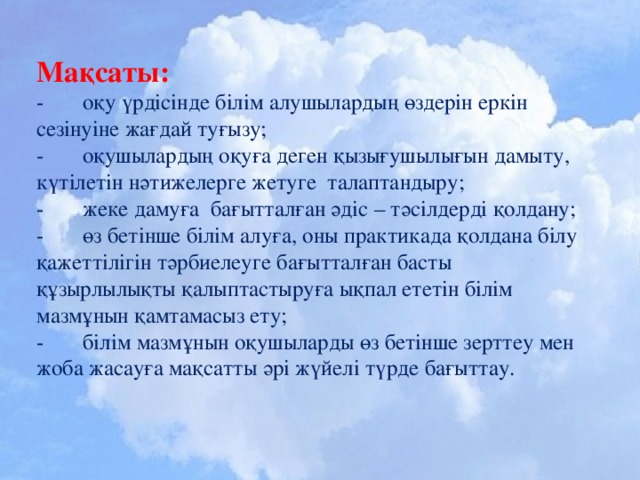 Мақсаты:
- оқу үрдісінде білім алушылардың өздерін еркін сезінуіне жағдай туғызу;
- оқушылардың оқуға деген қызығушылығын дамыту, күтілетін нәтижелерге жетуге талаптандыру;
- жеке дамуға бағытталған әдіс – тәсілдерді қолдану;
- өз бетінше білім алуға, оны практикада қолдана білу қажеттілігін тәрбиелеуге бағытталған басты құзырлылықты қалыптастыруға ықпал ететін білім мазмұнын қамтамасыз ету;
- білім мазмұнын оқушыларды өз бетінше зерттеу мен жоба жасауға мақсатты әрі жүйелі түрде бағыттау.